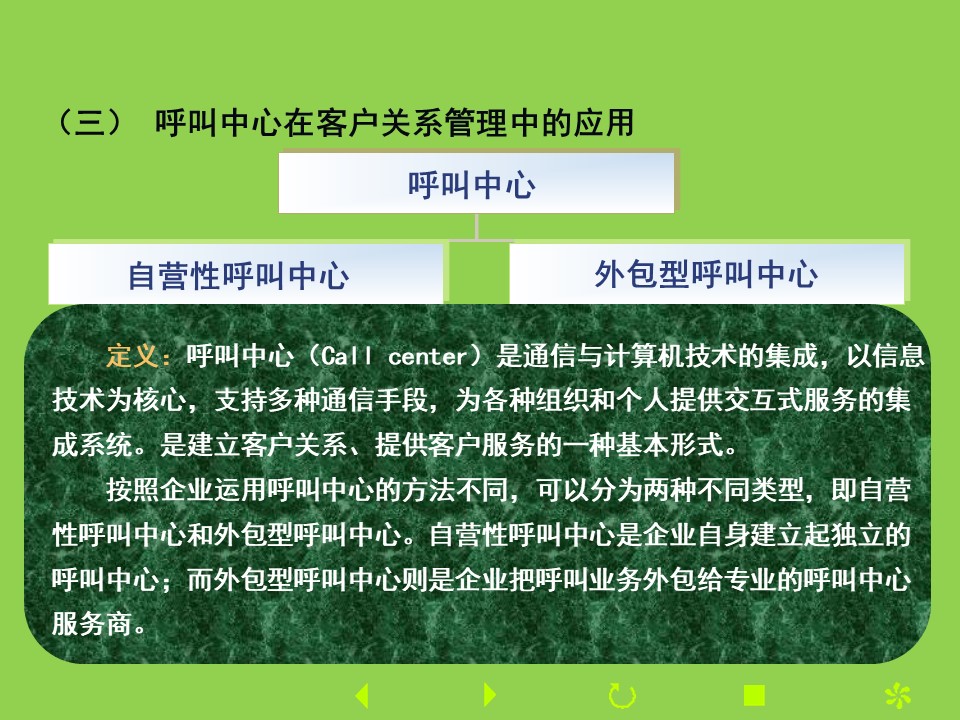 （三） 呼叫中心在客户关系管理中的应用

呼叫中心

自营性呼叫中心

外包型呼叫中心

定义：呼叫中心（Call center）是通信与计算机技术的集成，以信息技术为核心，支持多种通信手段，为各种组织和个人提供交互式服务的集成系统。是建立客户关系、提供客户服务的一种基本形式。

按照企业运用呼叫中心的方法不同，可以分为两种不同类型，即自营性呼叫中心和外包型呼叫中心。自营性呼叫中心是企业自身建立起独立的呼叫中心；而外包型呼叫中心则是企业把呼叫业务外包给专业的呼叫中心服务商。